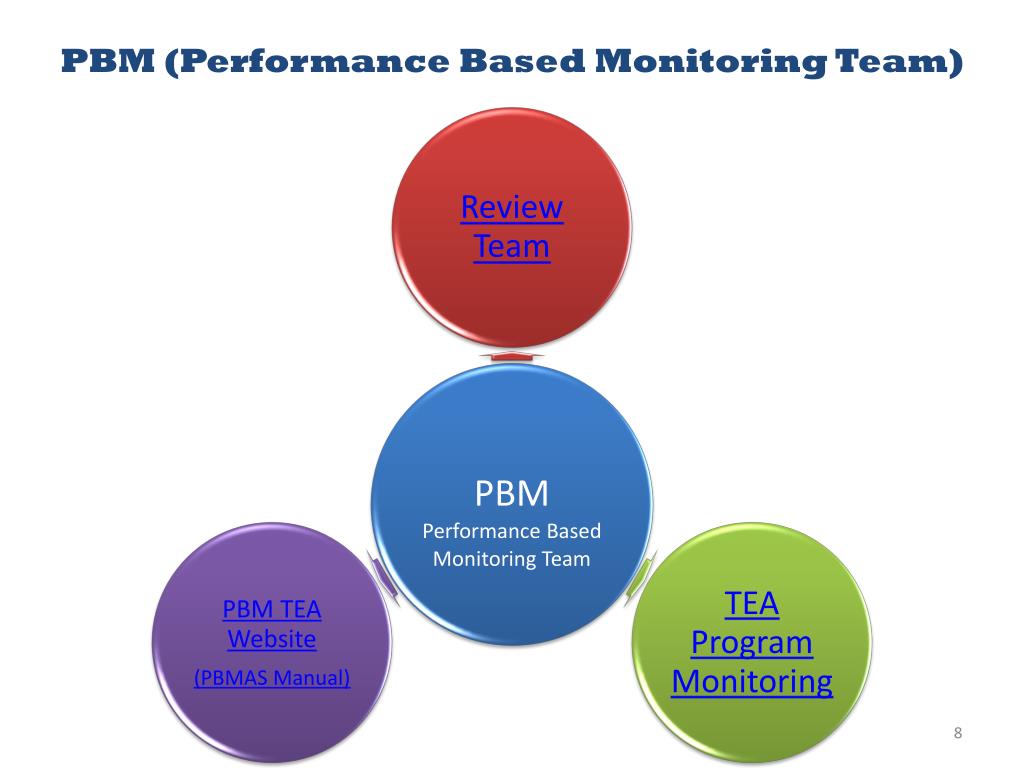 PBM (Performance Based Monitoring Team)

Review Team

PBM
Performance Based Monitoring Team

PBM TEA Website
(PBMAS Manual)

TEA Program Monitoring

8